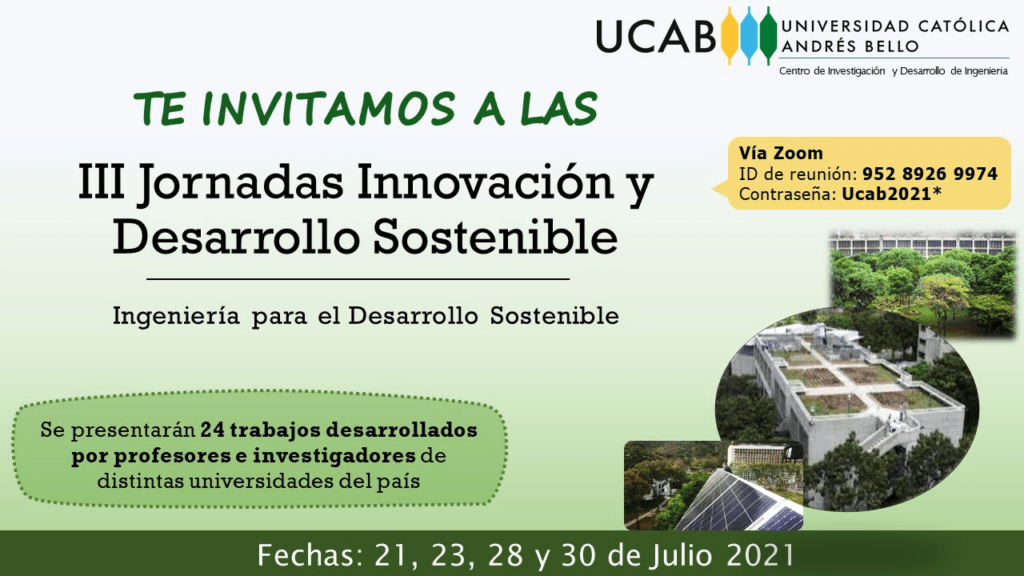 UCAB UNIVERSIDAD CATÓLICA ANDRÉS BELLO

Centro de Investigación y Desarrollo de Ingeniería

TE INVITAMOS A LAS

III Jornadas Innovación y Desarrollo Sostenible

Ingeniería para el Desarrollo Sostenible

Vía Zoom
ID de reunión: 952 8926 9974
Contraseña: Ucab2021*

Se presentarán 24 trabajos desarrollados por profesores e investigadores de distintas universidades del país

Fechas: 21, 23, 28 y 30 de Julio 2021